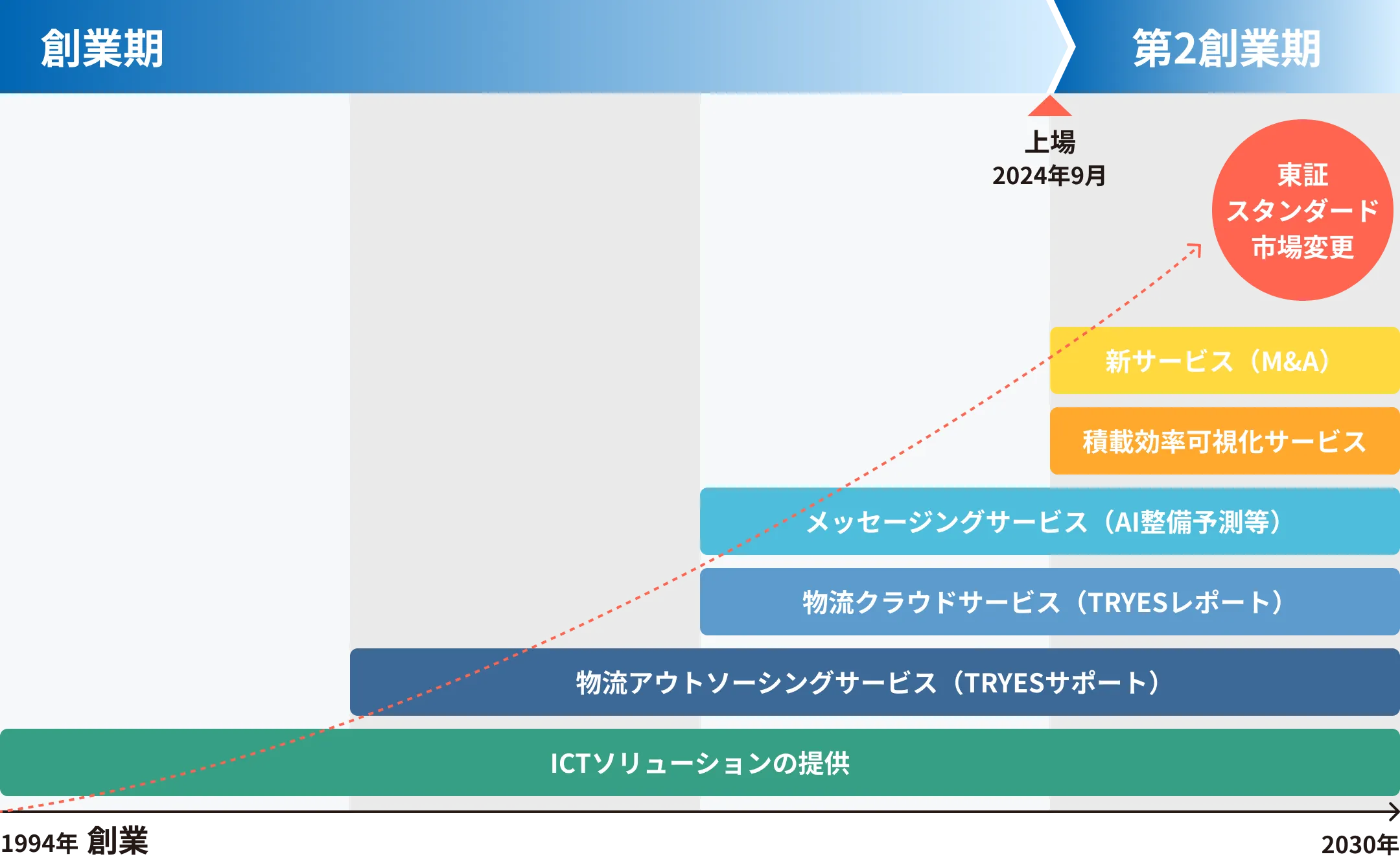 創業期

第2創業期

上場
2024年9月

東証
スタンダード
市場変更

新サービス（M&A）

積載効率可視化サービス

メッセージングサービス（AI整備予測等）

物流クラウドサービス（TRYESレポート）

物流アウトソーシングサービス（TRYESサポート）

ICTソリューションの提供

1994年 創業

2030年